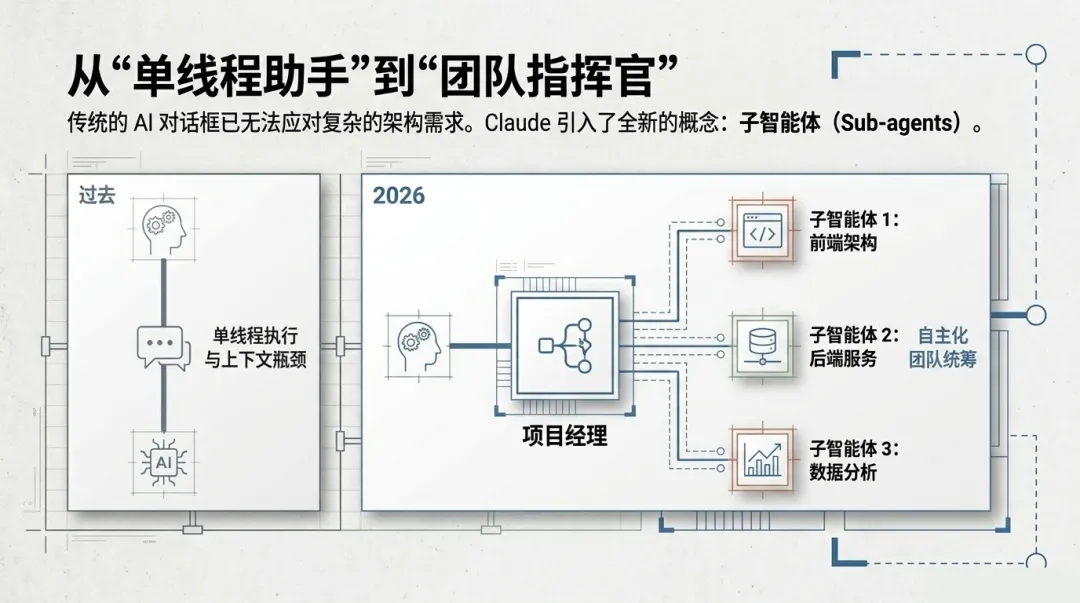 从“单线程助手”到“团队指挥官”

传统的 AI 对话框已无法应对复杂的架构需求。Claude 引入了全新的概念：子智能体（Sub-agents）。

过去

单线程执行与上下文瓶颈

AI

2026

项目经理

子智能体 1：前端架构

子智能体 2：后端服务

子智能体 3：数据分析

自主化团队统筹